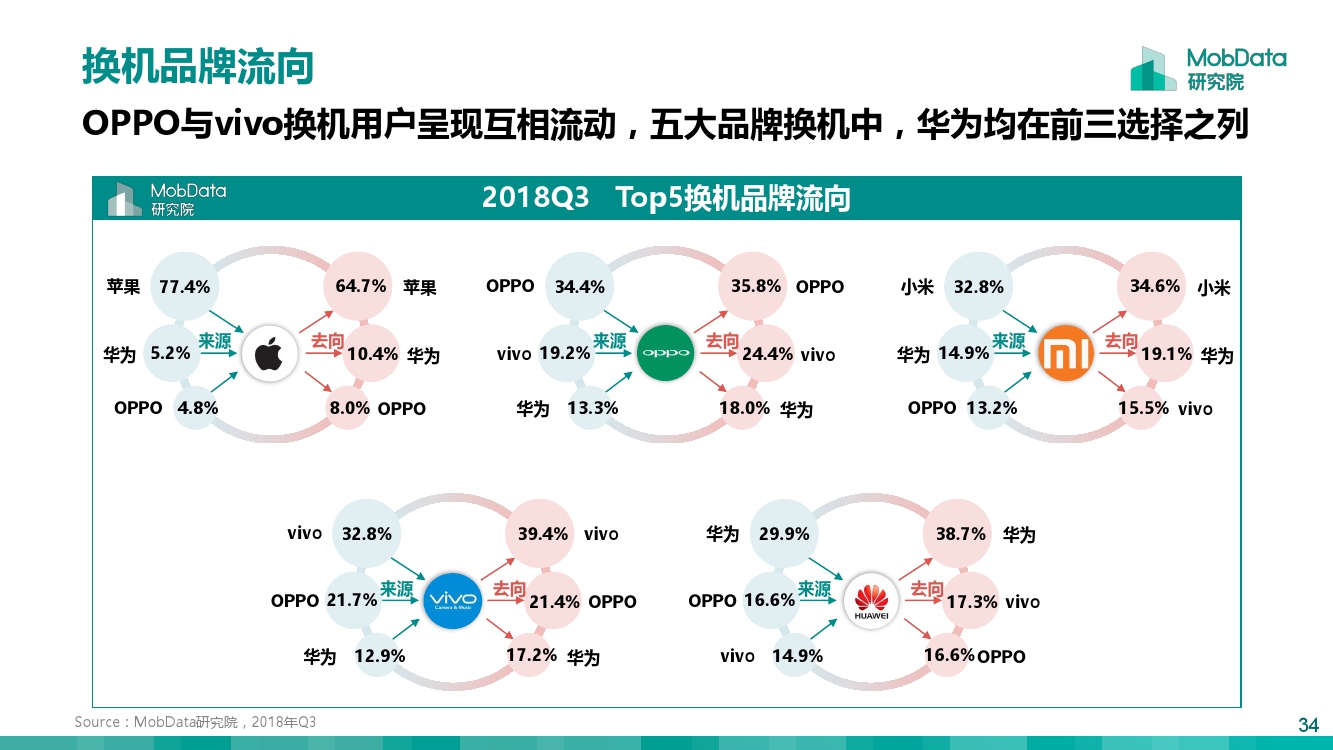 换机品牌流向

MobData 研究院

OPPO与vivo换机用户呈现互相流动，五大品牌换机中，华为均在前三选择之列

MobData 研究院

2018Q3　Top5换机品牌流向

苹果 77.4%
华为 5.2%
OPPO 4.8%
来源
去向
64.7% 苹果
10.4% 华为
8.0% OPPO

OPPO 34.4%
vivo 19.2%
华为 13.3%
来源
oppo
去向
35.8% OPPO
24.4% vivo
18.0% 华为

小米 32.8%
华为 14.9%
OPPO 13.2%
来源
mi
去向
34.6% 小米
19.1% 华为
15.5% vivo

vivo 32.8%
OPPO 21.7%
华为 12.9%
来源
vivo
Camera & Music
去向
39.4% vivo
21.4% OPPO
17.2% 华为

华为 29.9%
OPPO 16.6%
vivo 14.9%
来源
HUAWEI
去向
38.7% 华为
17.3% vivo
16.6% OPPO

Source：MobData研究院，2018年Q3

34